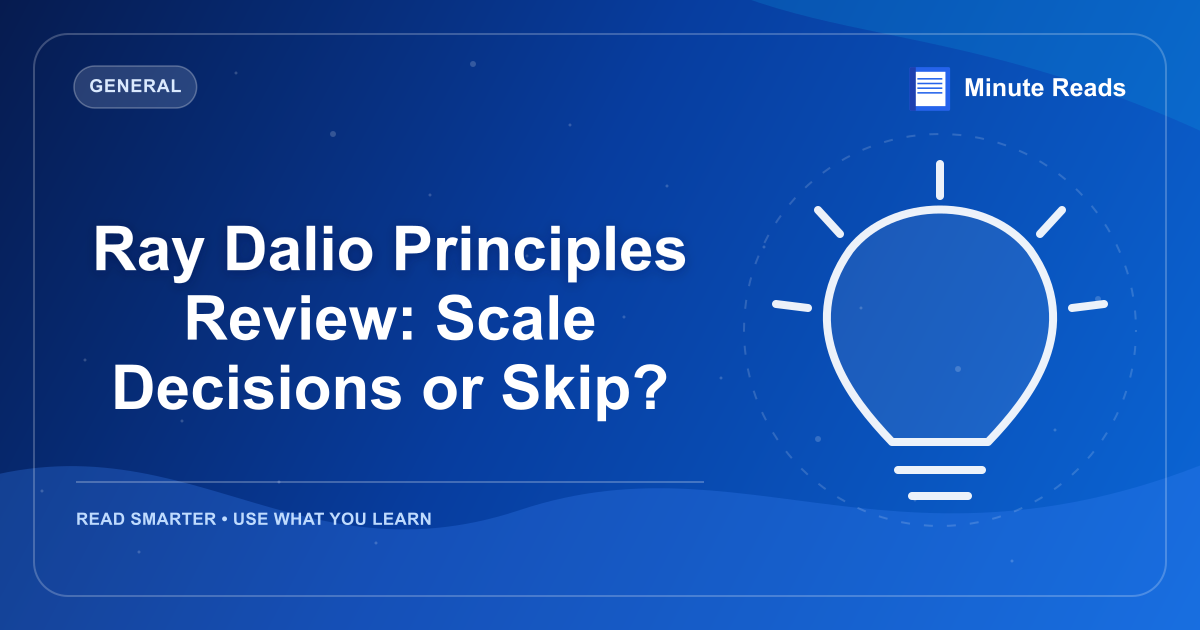 GENERAL

Minute Reads

Ray Dalio Principles Review: Scale Decisions or Skip?

READ SMARTER • USE WHAT YOU LEARN